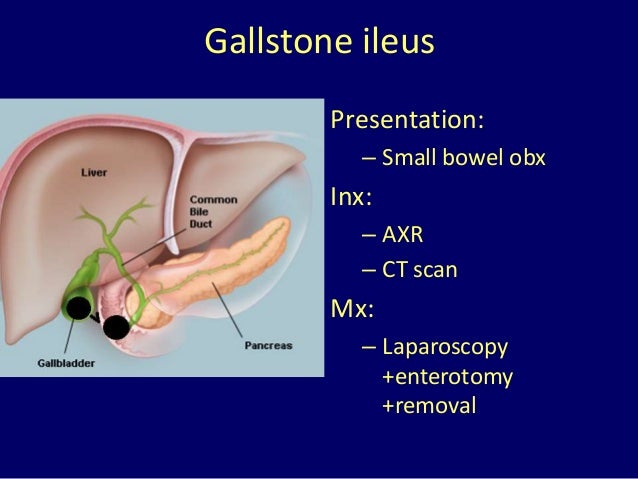 Gallstone ileus

Liver

Common Bile Duct

Pancreas

Gallbladder

Presentation:
– Small bowel obx

Inx:
– AXR
– CT scan

Mx:
– Laparoscopy +enterotomy +removal